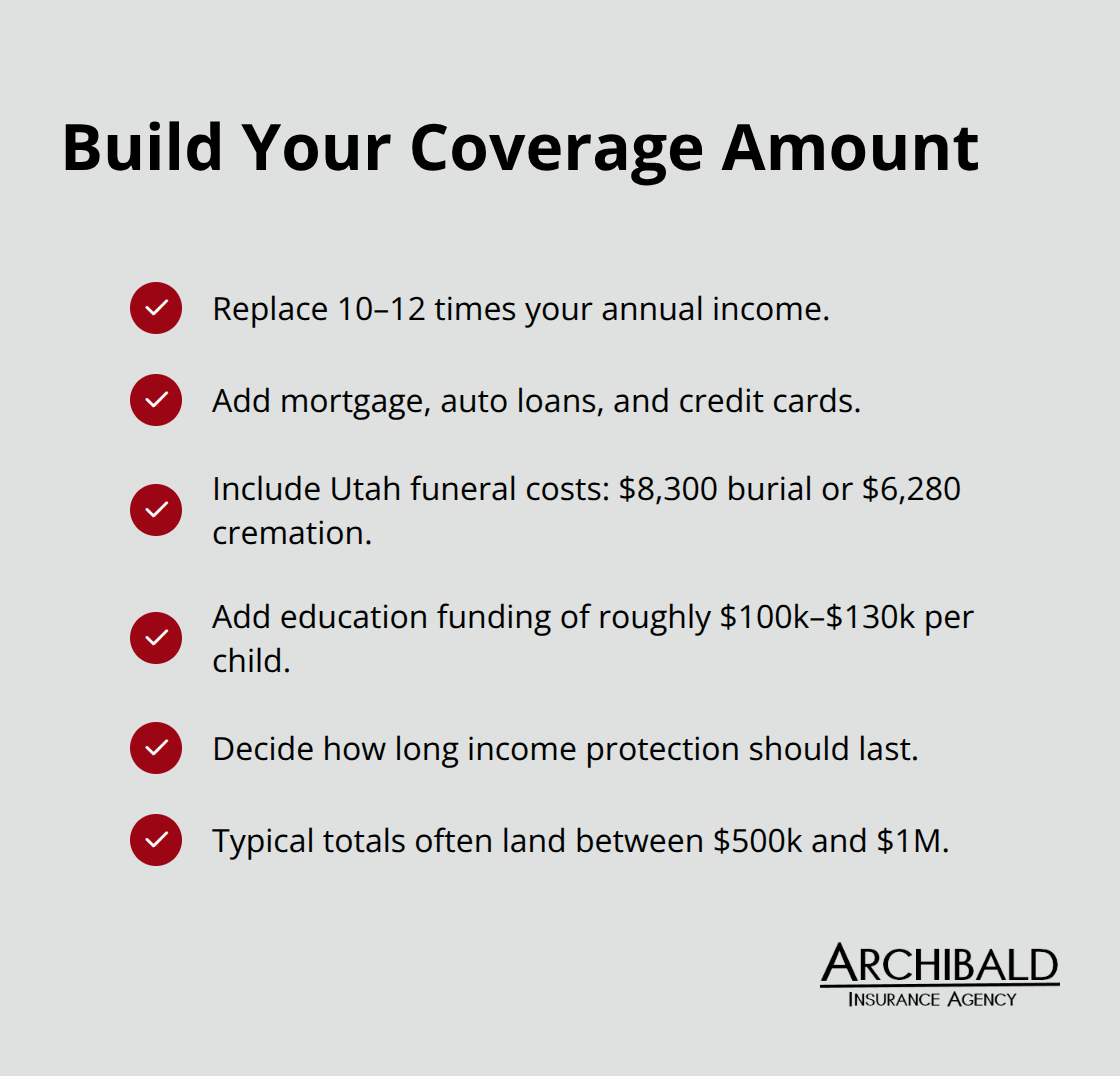 Build Your Coverage Amount

Replace 10–12 times your annual income.

Add mortgage, auto loans, and credit cards.

Include Utah funeral costs: \$8,300 burial or \$6,280 cremation.

Add education funding of roughly \$100k–\$130k per child.

Decide how long income protection should last.

Typical totals often land between \$500k and \$1M.

ARCHIBALD
INSURANCE AGENCY